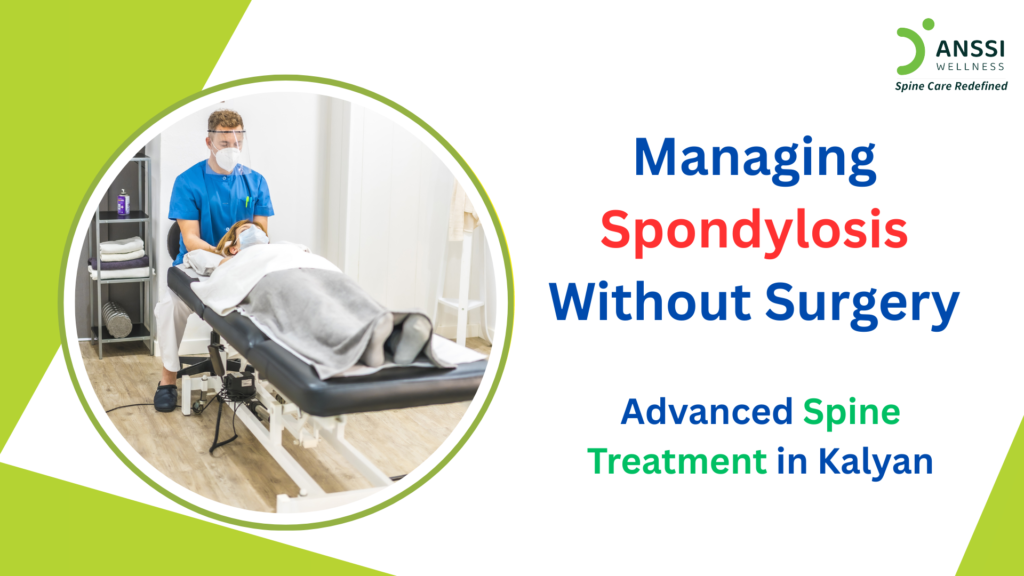 ANSSI
WELLNESS
Spine Care Redefined

Managing Spondylosis Without Surgery

Advanced Spine Treatment in Kalyan